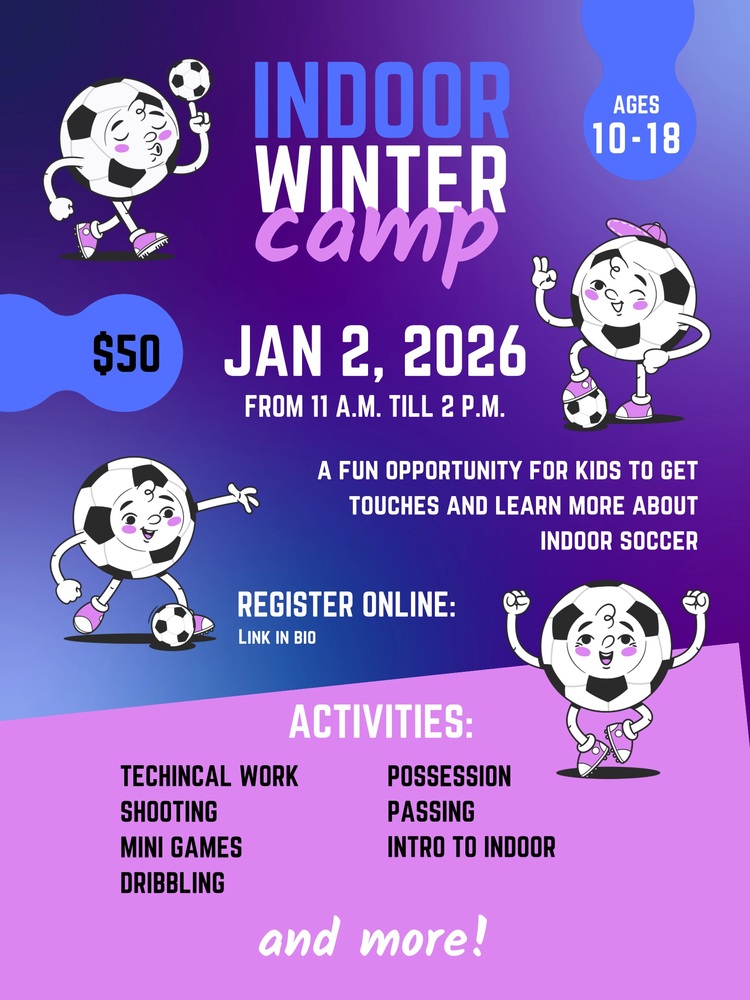 INDOOR WINTER camp

AGES 10-18

$50

JAN 2, 2026
FROM 11 A.M. TILL 2 P.M.

A FUN OPPORTUNITY FOR KIDS TO GET TOUCHES AND LEARN MORE ABOUT INDOOR SOCCER

REGISTER ONLINE:
Link in bio

ACTIVITIES:

TECHINCAL WORK
SHOOTING
MINI GAMES
DRIBBLING

POSSESSION
PASSING
INTRO TO INDOOR

and more!